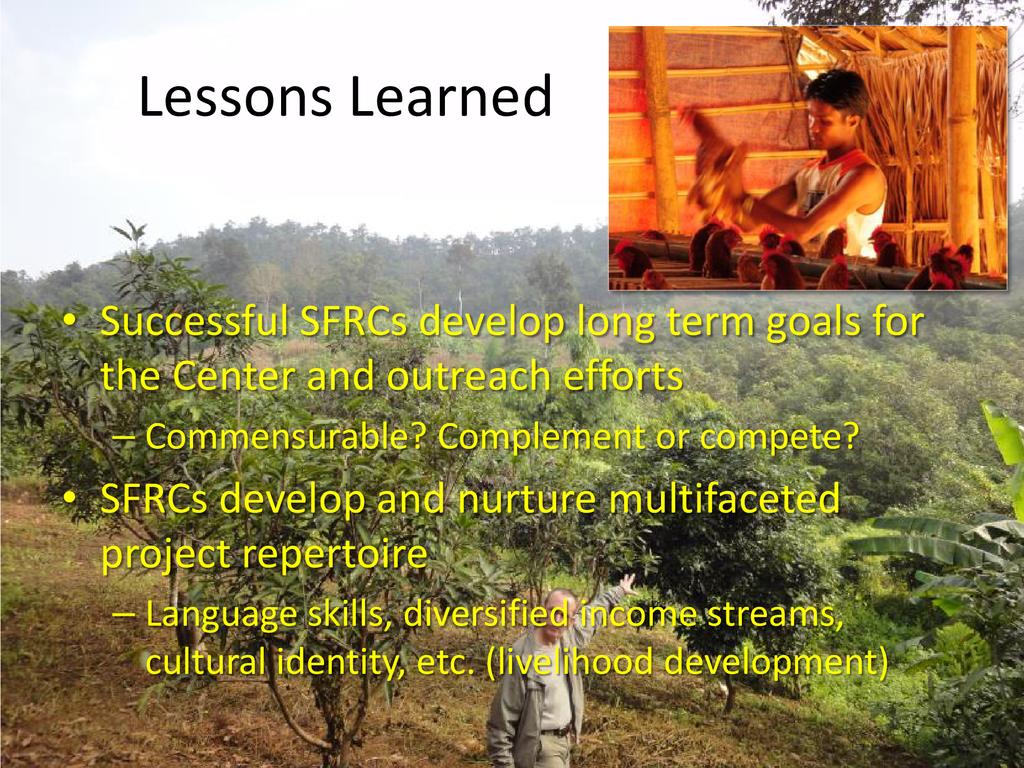 Lessons Learned

• Successful SFRCs develop long term goals for the Center and outreach efforts
– Commensurable? Complement or compete?
• SFRCs develop and nurture multifaceted project repertoire
– Language skills, diversified income streams, cultural identity, etc. (livelihood development)